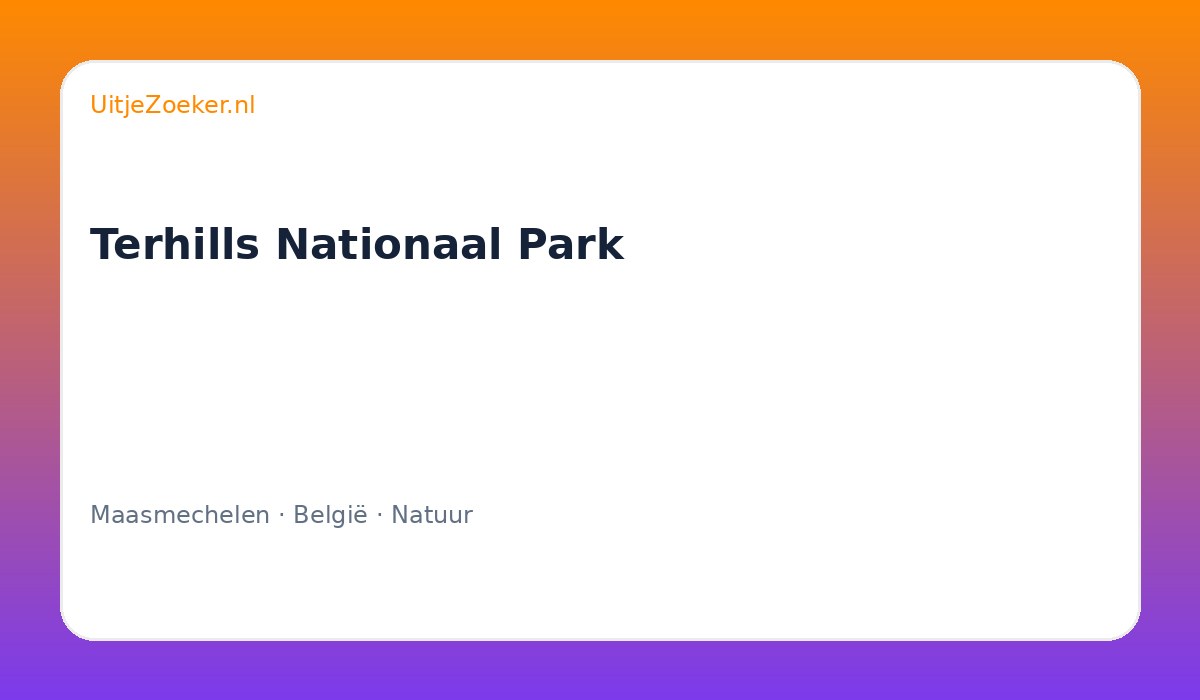 UitjeZoeker.nl

Terhills Nationaal Park

Maasmechelen · België · Natuur